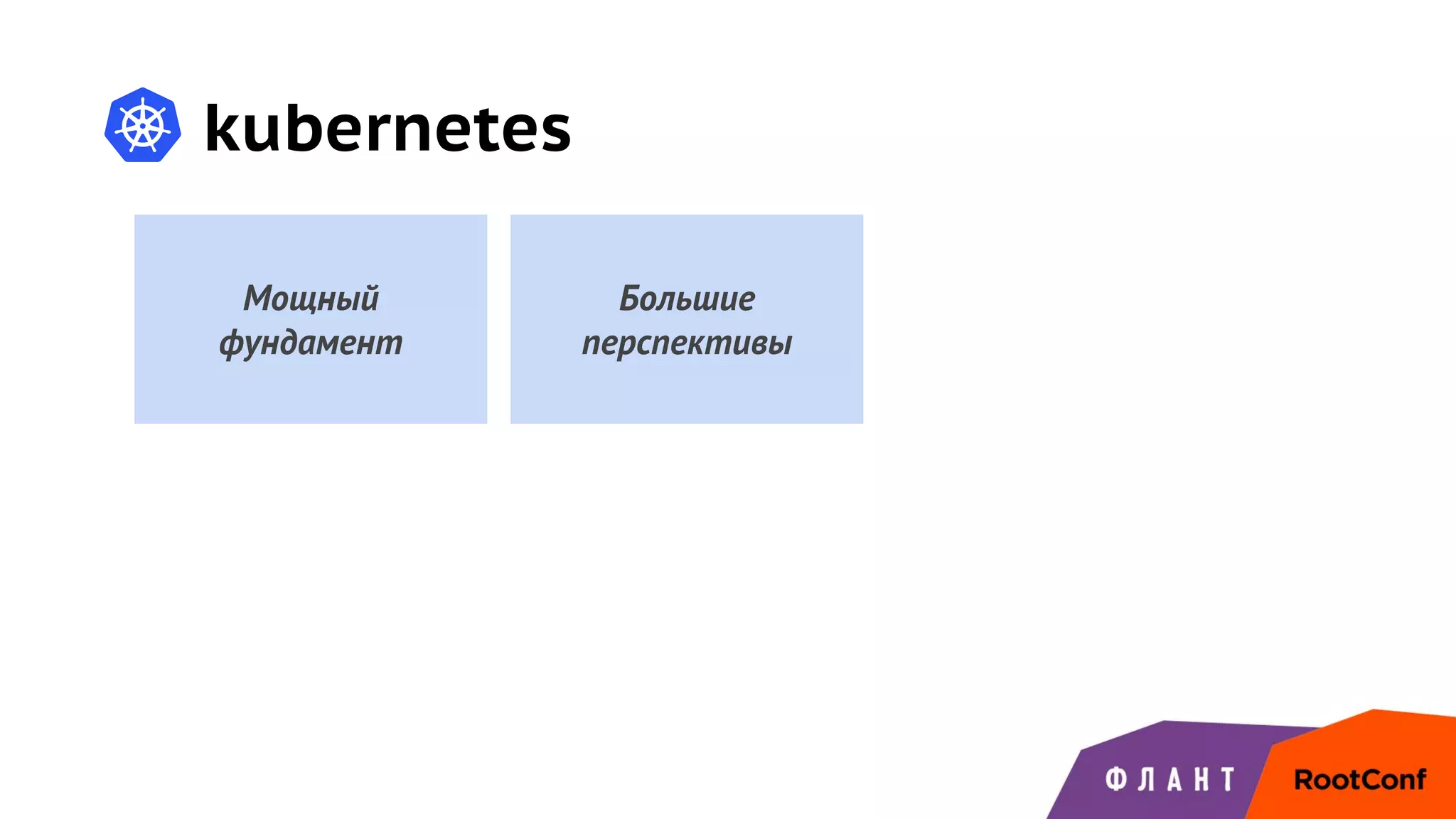 kubernetes

Мощный фундамент

Большие перспективы

ФЛАНТ

RootConf